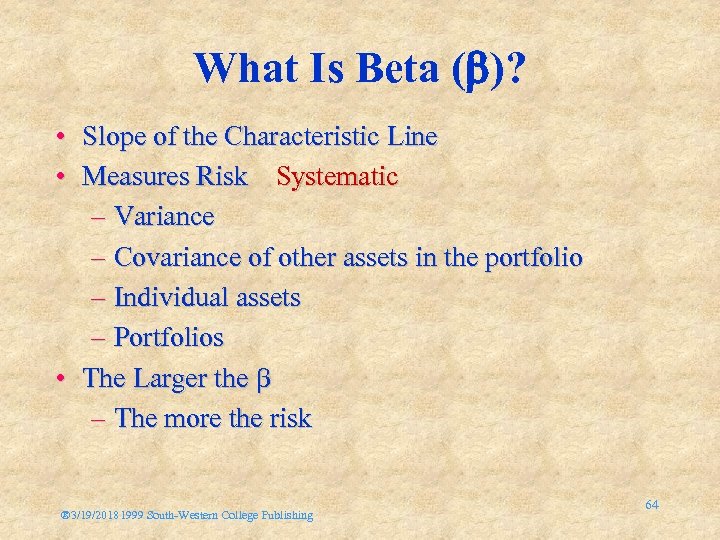 What Is Beta ($\beta$)?

• Slope of the Characteristic Line
• Measures Risk Systematic
– Variance
– Covariance of other assets in the portfolio
– Individual assets
– Portfolios
• The Larger the $\beta$
– The more the risk

®3/19/2018 1999 South-Western College Publishing

64